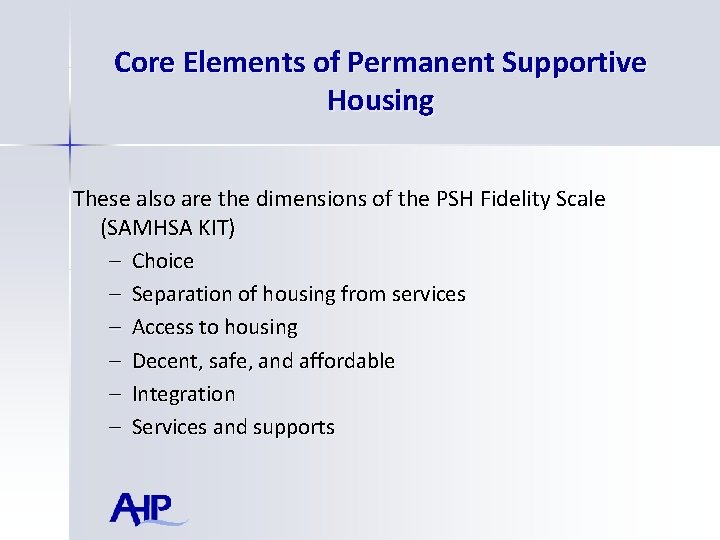 Core Elements of Permanent Supportive Housing

These also are the dimensions of the PSH Fidelity Scale (SAMHSA KIT)
– Choice
– Separation of housing from services
– Access to housing
– Decent, safe, and affordable
– Integration
– Services and supports

AHP